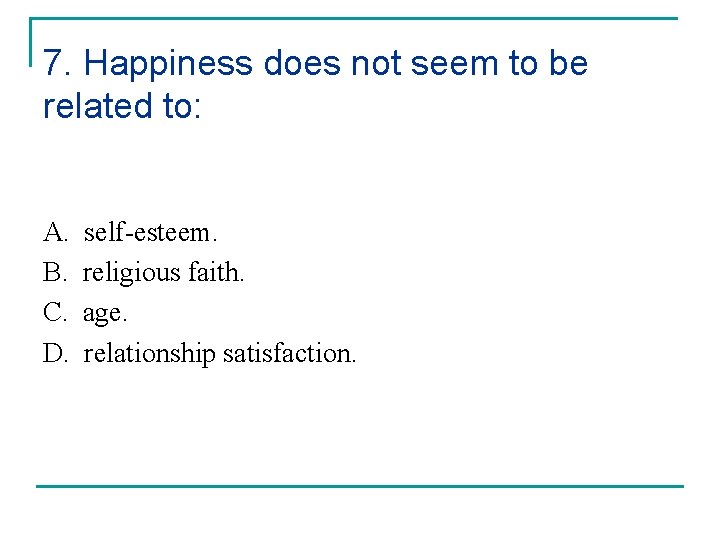 7. Happiness does not seem to be related to:

A. self-esteem.
B. religious faith.
C. age.
D. relationship satisfaction.